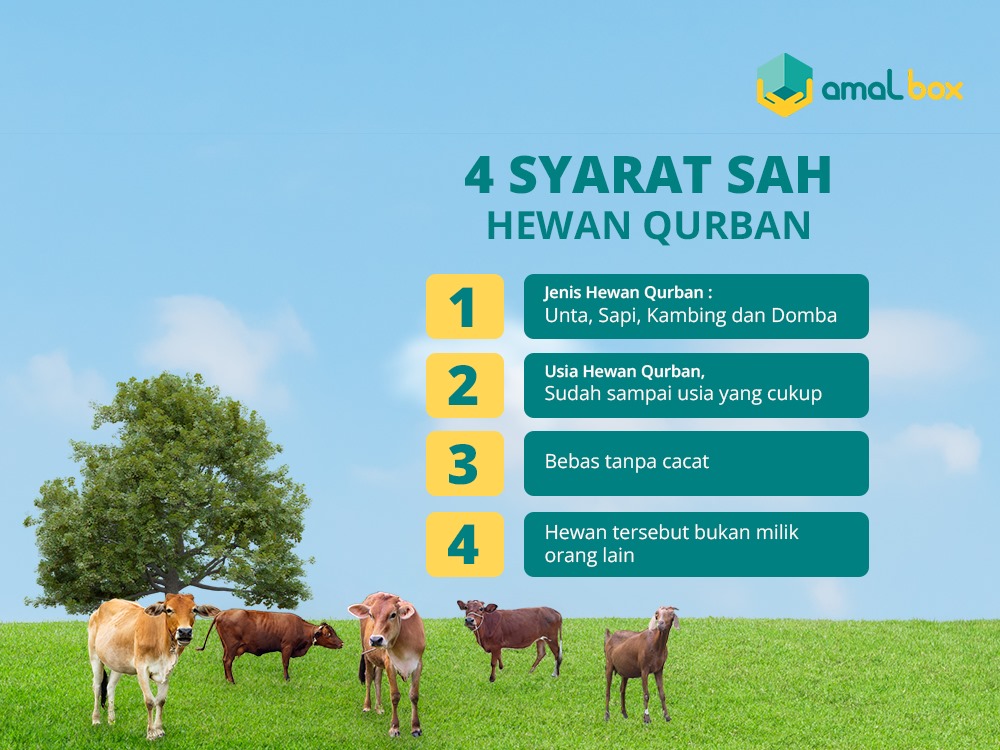 amal box

4 SYARAT SAH
HEWAN QURBAN

1
Jenis Hewan Qurban :
Unta, Sapi, Kambing dan Domba

2
Usia Hewan Qurban,
Sudah sampai usia yang cukup

3
Bebas tanpa cacat

4
Hewan tersebut bukan milik orang lain